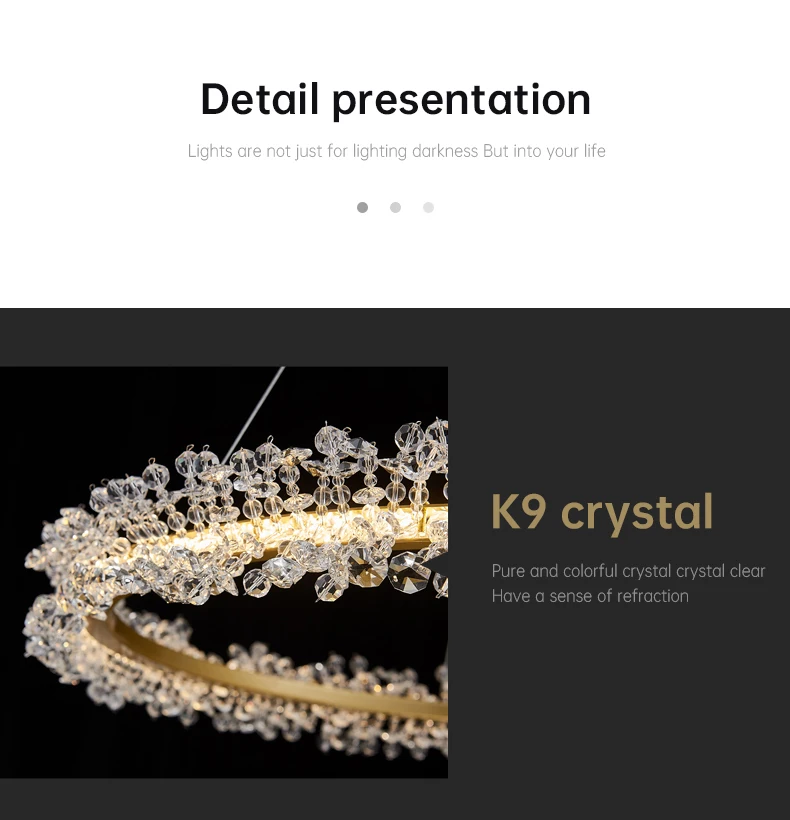 Detail presentation

Lights are not just for lighting darkness But into your life

K9 crystal

Pure and colorful crystal crystal clear
Have a sense of refraction